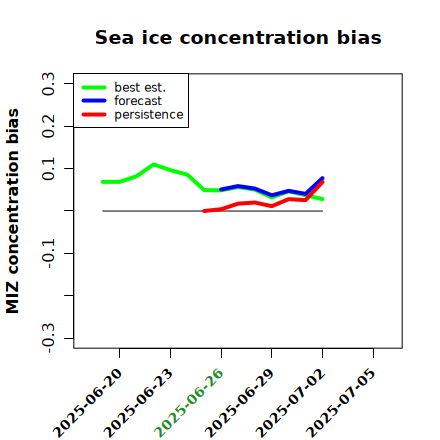 Sea ice concentration bias

best est.
forecast
persistence

MIZ concentration bias

0.3
0.2
0.1
-0.1
-0.3

2025-06-20
2025-06-23
2025-06-26
2025-06-29
2025-07-02
2025-07-05